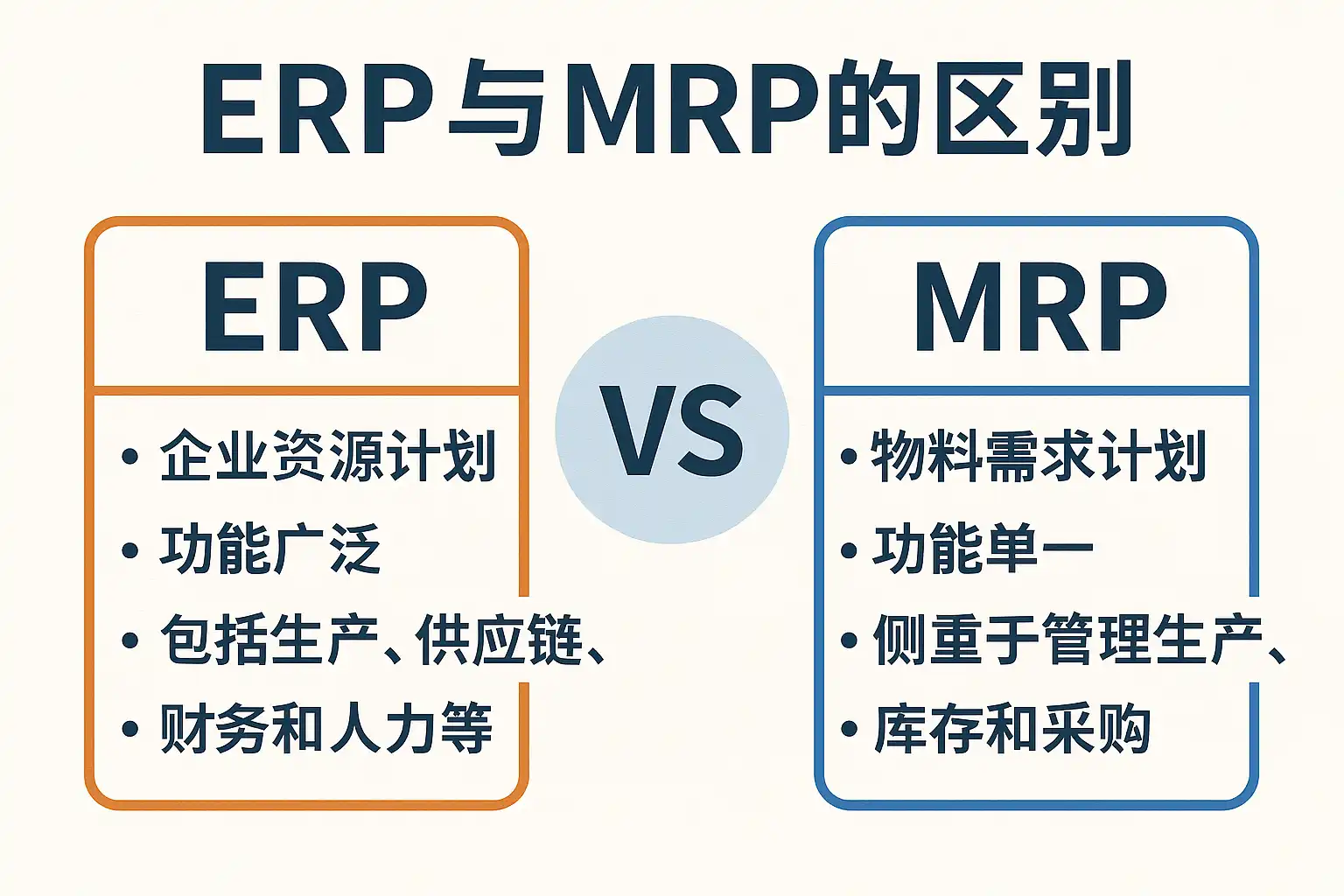 ERP与MRP的区别

ERP

• 企业资源计划
• 功能广泛
• 包括生产、供应链、
• 财务和人力等

VS

MRP

• 物料需求计划
• 功能单一
• 侧重于管理生产、
• 库存和采购